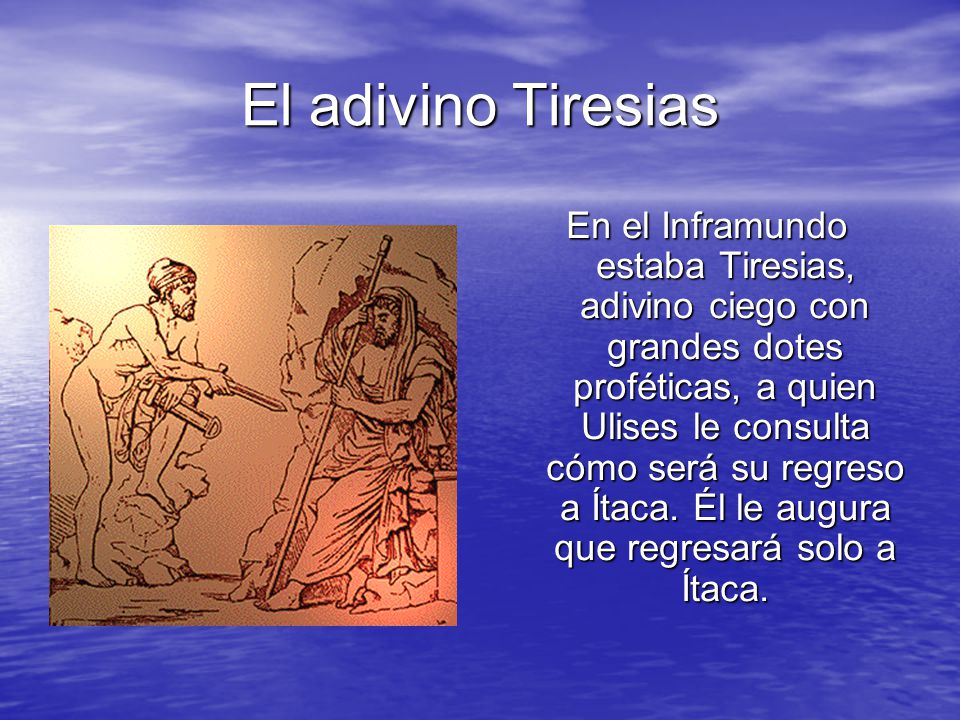 El adivino Tiresias

En el Inframundo estaba Tiresias, adivino ciego con grandes dotes proféticas, a quien Ulises le consulta cómo será su regreso a Ítaca. Él le augura que regresará solo a Ítaca.